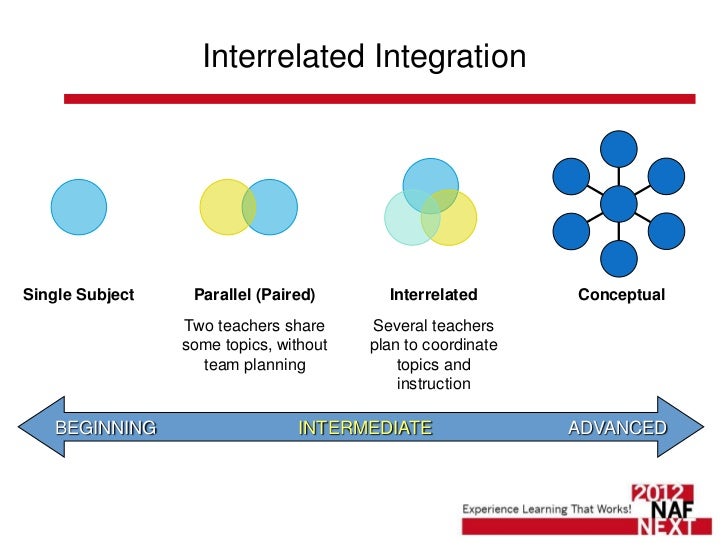 Interrelated Integration

Single Subject

Parallel (Paired)

Two teachers share some topics, without team planning

Interrelated

Several teachers plan to coordinate topics and instruction

Conceptual

BEGINNING INTERMEDIATE ADVANCED

Experience Learning That Works!

2012 NAF NEXT